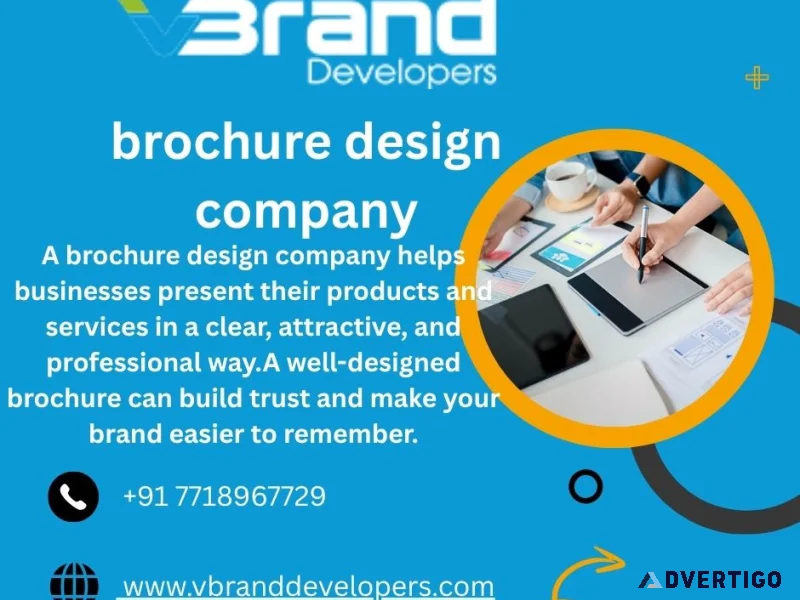 VBrand
Developers

brochure design company

A brochure design company helps businesses present their products and services in a clear, attractive, and professional way.A well-designed brochure can build trust and make your brand easier to remember.

+91 7718967729

www.vbranddevelopers.com

ADVERTIGO